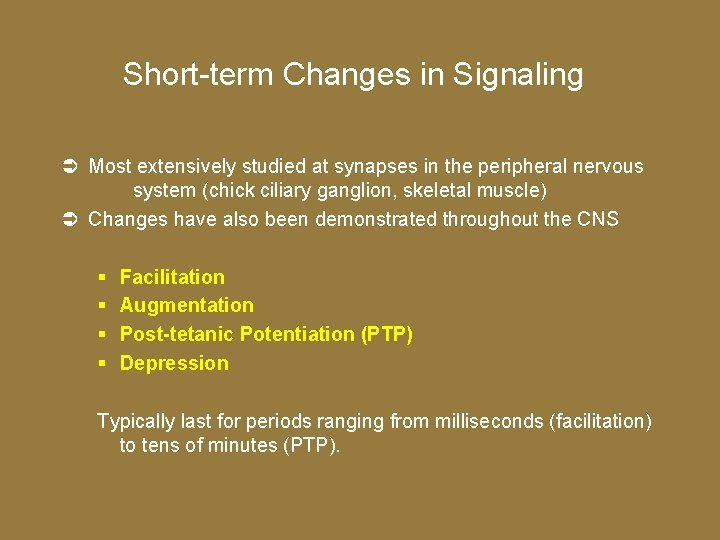 Short-term Changes in Signaling

➲ Most extensively studied at synapses in the peripheral nervous system (chick ciliary ganglion, skeletal muscle)
➲ Changes have also been demonstrated throughout the CNS

▪ Facilitation
▪ Augmentation
▪ Post-tetanic Potentiation (PTP)
▪ Depression

Typically last for periods ranging from milliseconds (facilitation) to tens of minutes (PTP).